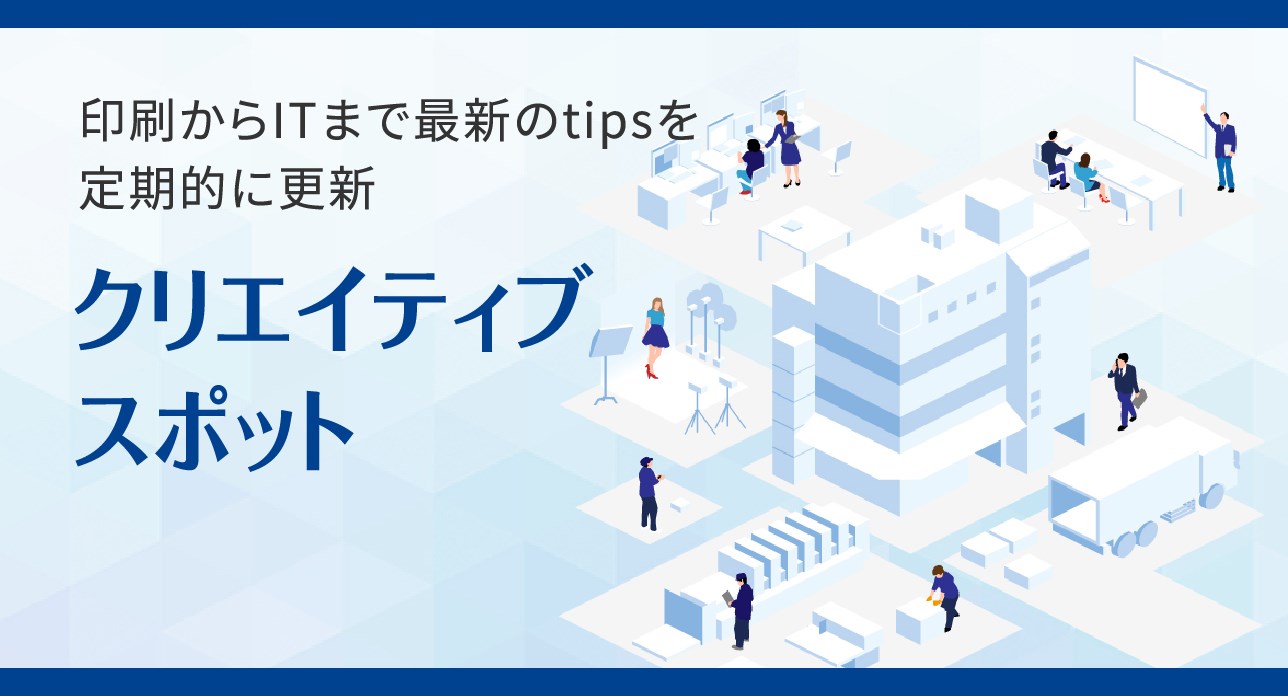 印刷からITまで最新のtipsを定期的に更新

クリエイティブスポット